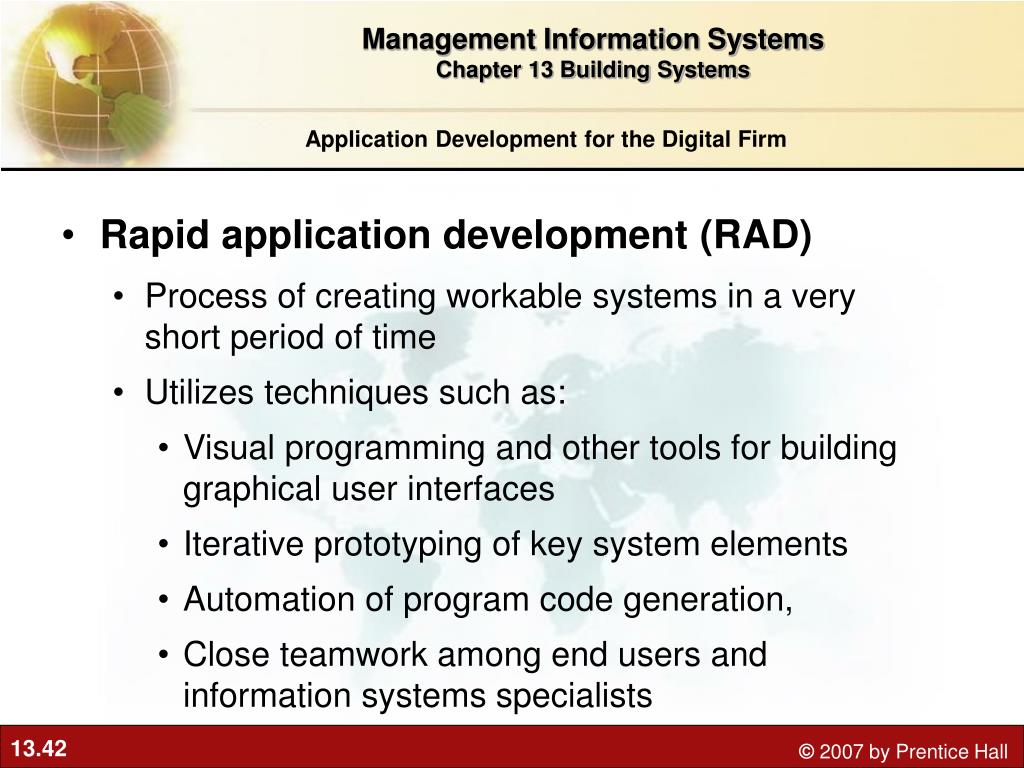 Management Information Systems
Chapter 13 Building Systems

Application Development for the Digital Firm

• Rapid application development (RAD)
  • Process of creating workable systems in a very short period of time
  • Utilizes techniques such as:
    • Visual programming and other tools for building graphical user interfaces
    • Iterative prototyping of key system elements
    • Automation of program code generation,
    • Close teamwork among end users and information systems specialists

13.42

© 2007 by Prentice Hall